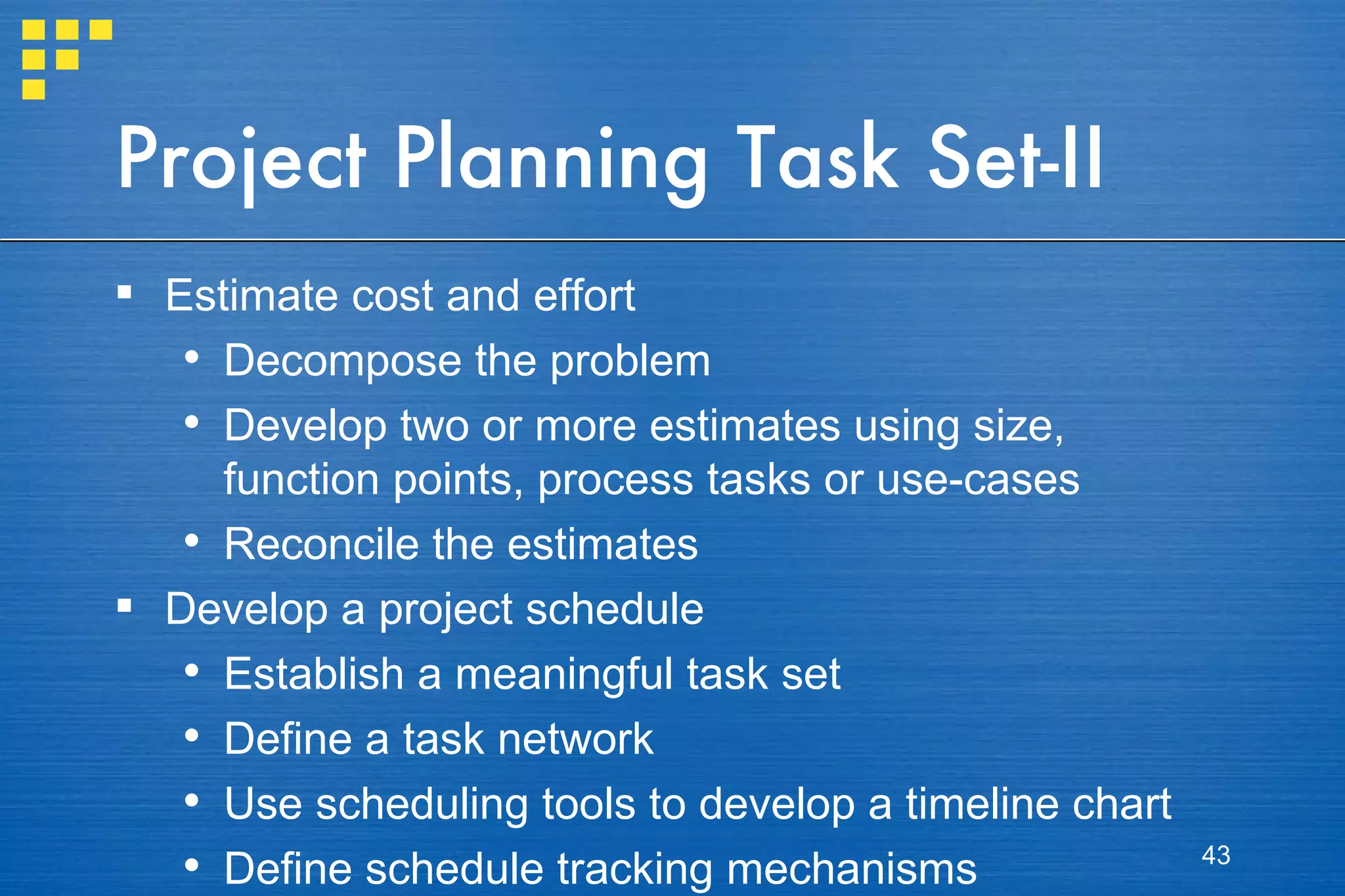 Project Planning Task Set-II

▪ Estimate cost and effort
• Decompose the problem
• Develop two or more estimates using size, function points, process tasks or use-cases
• Reconcile the estimates
▪ Develop a project schedule
• Establish a meaningful task set
• Define a task network
• Use scheduling tools to develop a timeline chart
• Define schedule tracking mechanisms

43